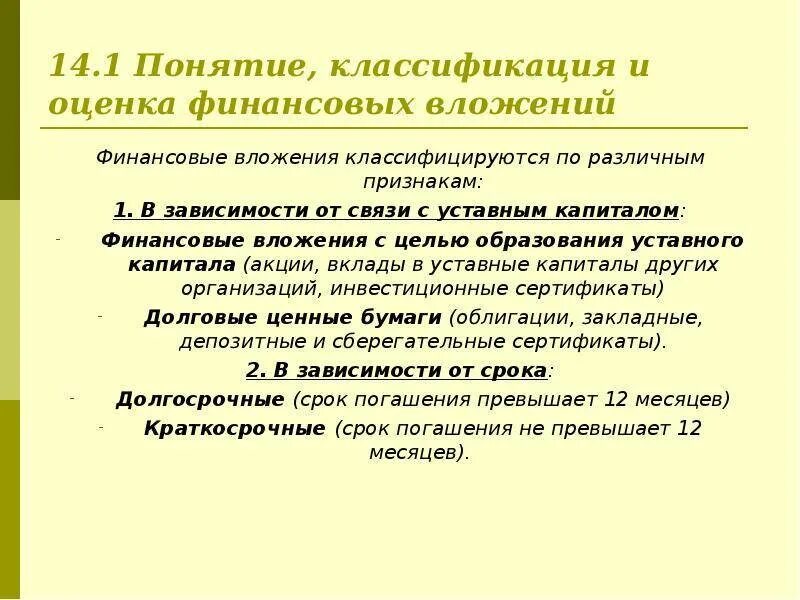 14.1 Понятие, классификация и оценка финансовых вложений

Финансовые вложения классифицируются по различным признакам:

1. В зависимости от связи с уставным капиталом:

- Финансовые вложения с целью образования уставного капитала (акции, вклады в уставные капиталы других организаций, инвестиционные сертификаты)

- Долговые ценные бумаги (облигации, закладные, депозитные и сберегательные сертификаты).

2. В зависимости от срока:

- Долгосрочные (срок погашения превышает 12 месяцев)

- Краткосрочные (срок погашения не превышает 12 месяцев).